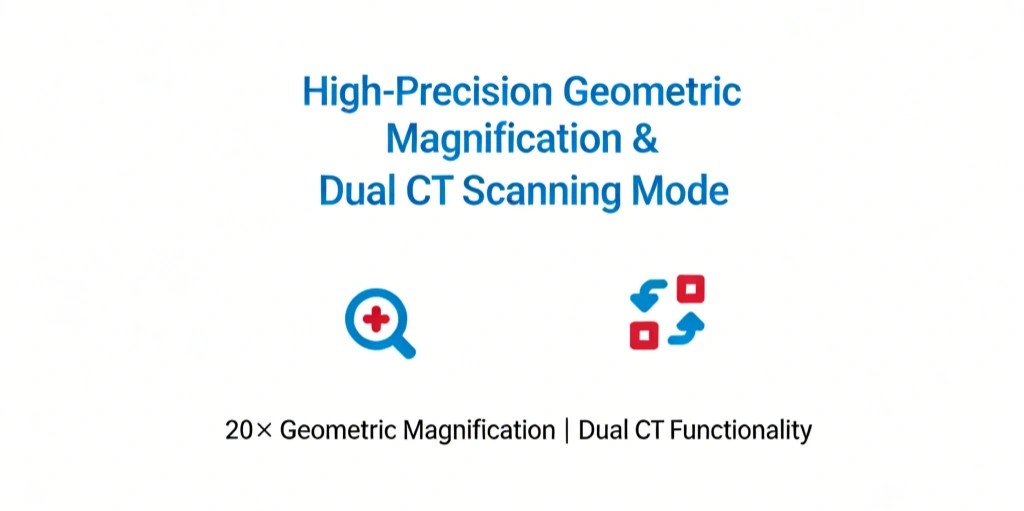 High-Precision Geometric Magnification & Dual CT Scanning Mode

20× Geometric Magnification | Dual CT Functionality